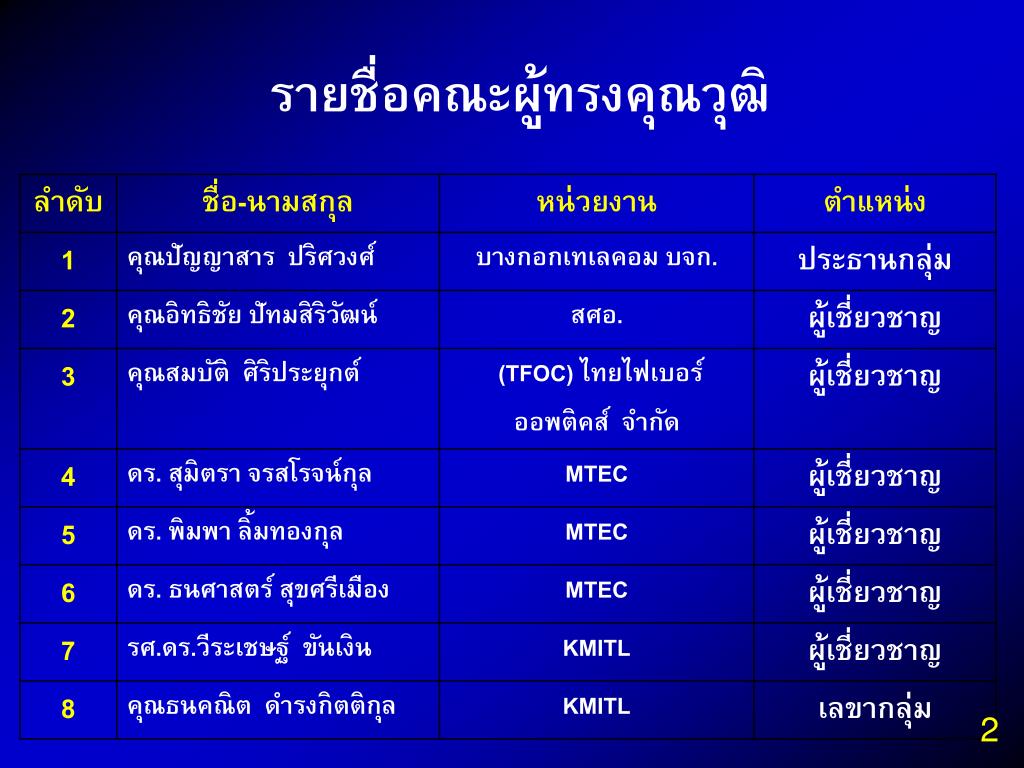 รายชื่อคณะผู้ทรงคุณวุฒิ

| ลำดับ | ชื่อ-นามสกุล | หน่วยงาน | ตำแหน่ง |
|---|---|---|---|
| 1 | คุณปัญญาสาร ปริศวงศ์ | บางกอกเทเลคอม บจก. | ประธานกลุ่ม |
| 2 | คุณอิทธิชัย ปัทมสิริวัฒน์ | สศอ. | ผู้เชี่ยวชาญ |
| 3 | คุณสมบัติ ศิริประยุกต์ | (TFOC) ไทยไฟเบอร์ ออพติคส์ จำกัด | ผู้เชี่ยวชาญ |
| 4 | ดร. สุมิตรา จรสโรจน์กุล | MTEC | ผู้เชี่ยวชาญ |
| 5 | ดร. พิมพา ลิ้มทองกุล | MTEC | ผู้เชี่ยวชาญ |
| 6 | ดร. ธนศาสตร์ สุขศรีเมือง | MTEC | ผู้เชี่ยวชาญ |
| 7 | รศ.ดร.วีระเชษฐ์ ขันเงิน | KMITL | ผู้เชี่ยวชาญ |
| 8 | คุณธนคณิต ดำรงกิตติกุล | KMITL | เลขากลุ่ม |

2